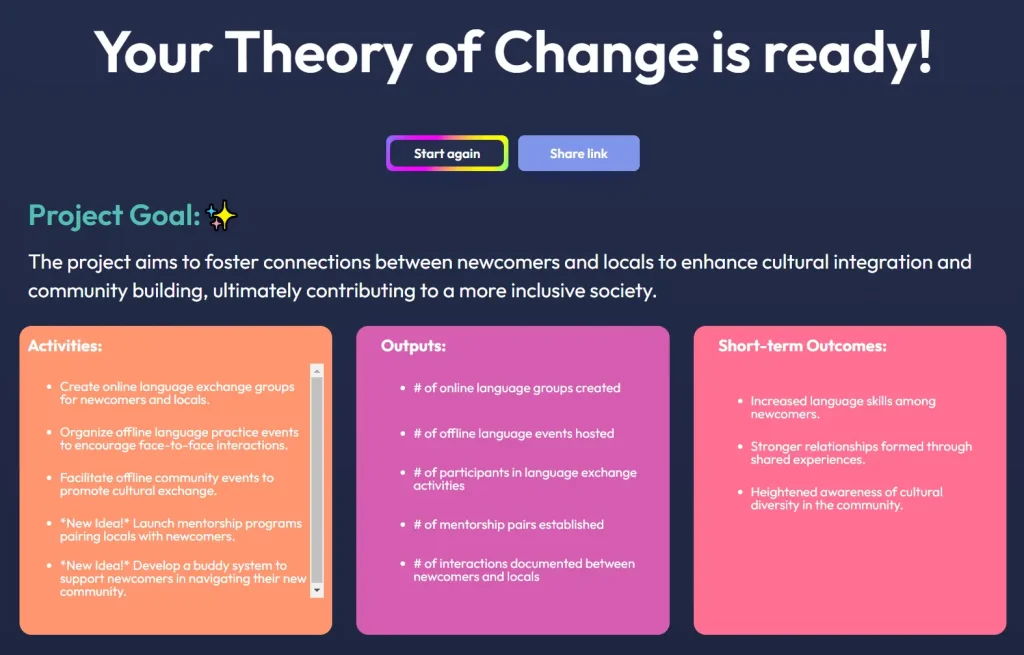 Your Theory of Change is ready!

Start again

Share link

Project Goal: ✨

The project aims to foster connections between newcomers and locals to enhance cultural integration and community building, ultimately contributing to a more inclusive society.

Activities:

- Create online language exchange groups for newcomers and locals.
- Organize offline language practice events to encourage face-to-face interactions.
- Facilitate offline community events to promote cultural exchange.
- *New Idea!* Launch mentorship programs pairing locals with newcomers.
- *New Idea!* Develop a buddy system to support newcomers in navigating their new community.

Outputs:

- # of online language groups created
- # of offline language events hosted
- # of participants in language exchange activities
- # of mentorship pairs established
- # of interactions documented between newcomers and locals

Short-term Outcomes:

- Increased language skills among newcomers.
- Stronger relationships formed through shared experiences.
- Heightened awareness of cultural diversity in the community.